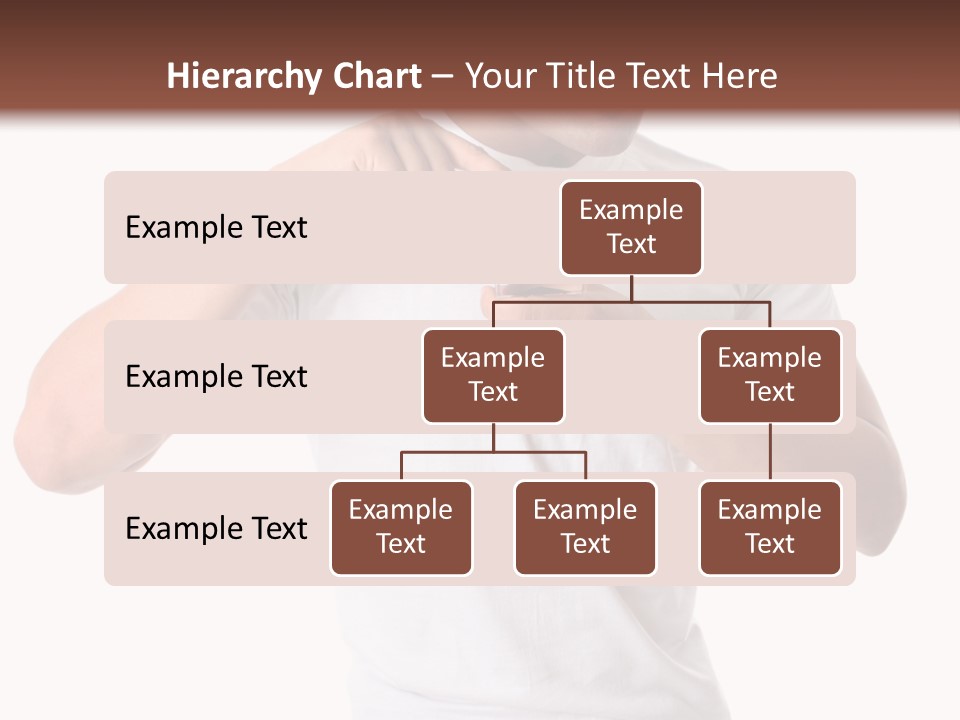 Hierarchy Chart – Your Title Text Here

Example Text

Example Text

Example Text

Example Text

Example Text

Example Text

Example Text

Example Text

Example Text